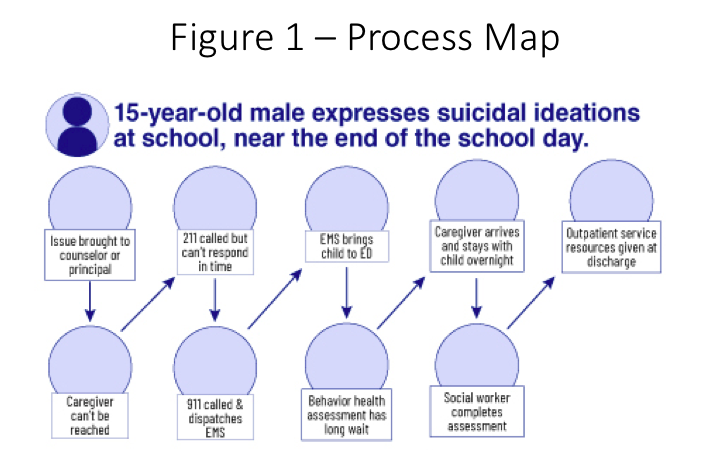 Figure 1 – Process Map

15-year-old male expresses suicidal ideations at school, near the end of the school day.

Issue brought to counselor or principal

Caregiver can't be reached

211 called but can't respond in time

911 called & dispatches EMS

EMS brings child to ED

Behavior health assessment has long wait

Caregiver arrives and stays with child overnight

Social worker completes assessment

Outpatient service resources given at discharge